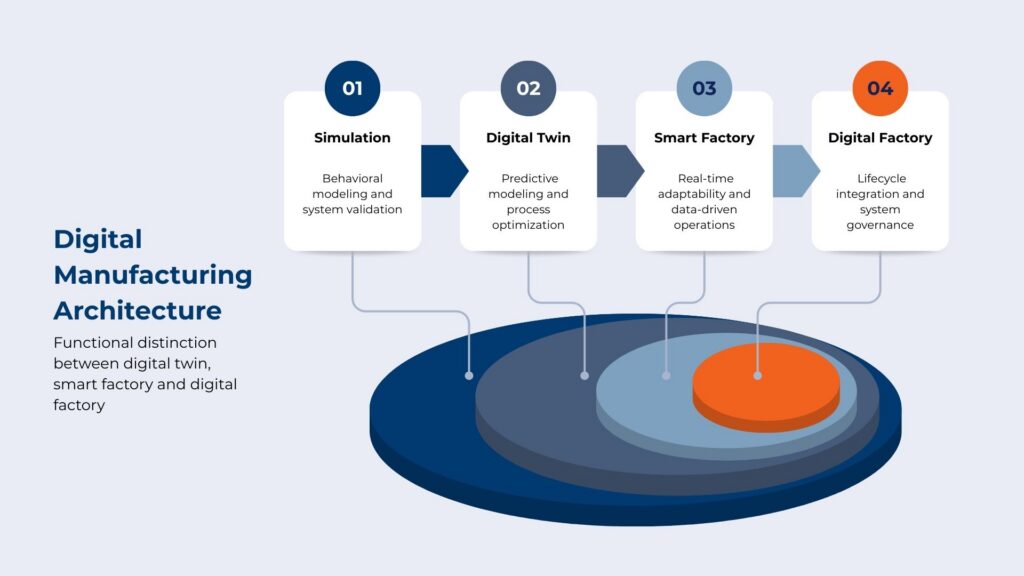 Digital Manufacturing Architecture

Functional distinction between digital twin, smart factory and digital factory

01
Simulation
Behavioral modeling and system validation

02
Digital Twin
Predictive modeling and process optimization

03
Smart Factory
Real-time adaptability and data-driven operations

04
Digital Factory
Lifecycle integration and system governance